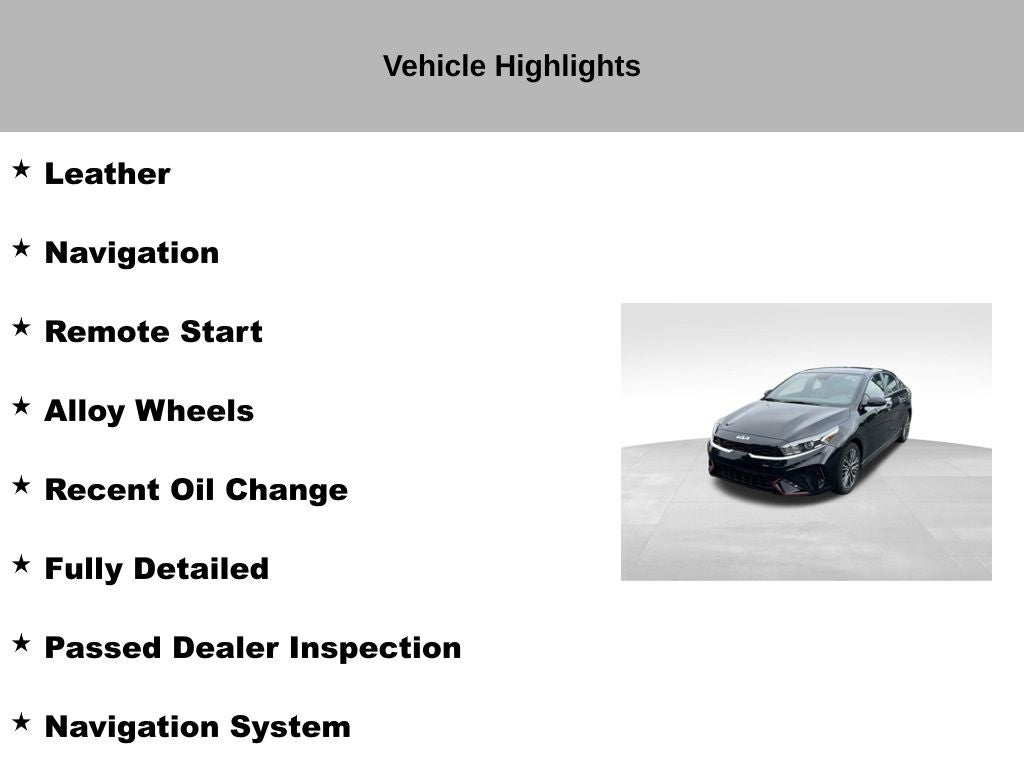 Vehicle Highlights

★ Leather

★ Navigation

★ Remote Start

★ Alloy Wheels

★ Recent Oil Change

★ Fully Detailed

★ Passed Dealer Inspection

★ Navigation System